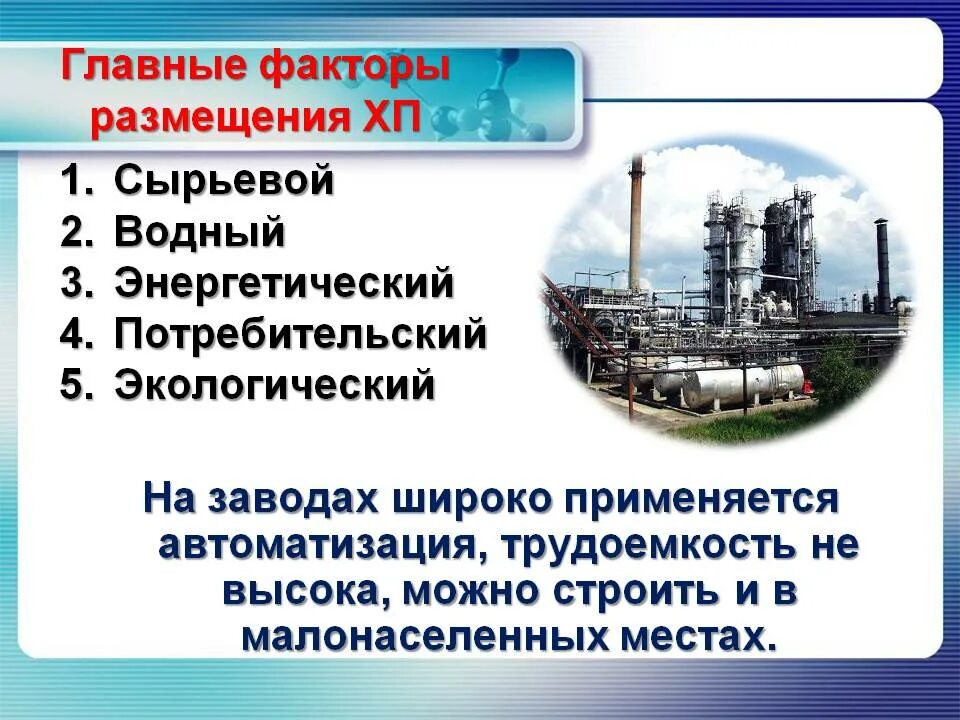 Главные факторы размещения ХП

1. Сырьевой
2. Водный
3. Энергетический
4. Потребительский
5. Экологический

На заводах широко применяется автоматизация, трудоемкость не высока, можно строить и в малонаселенных местах.